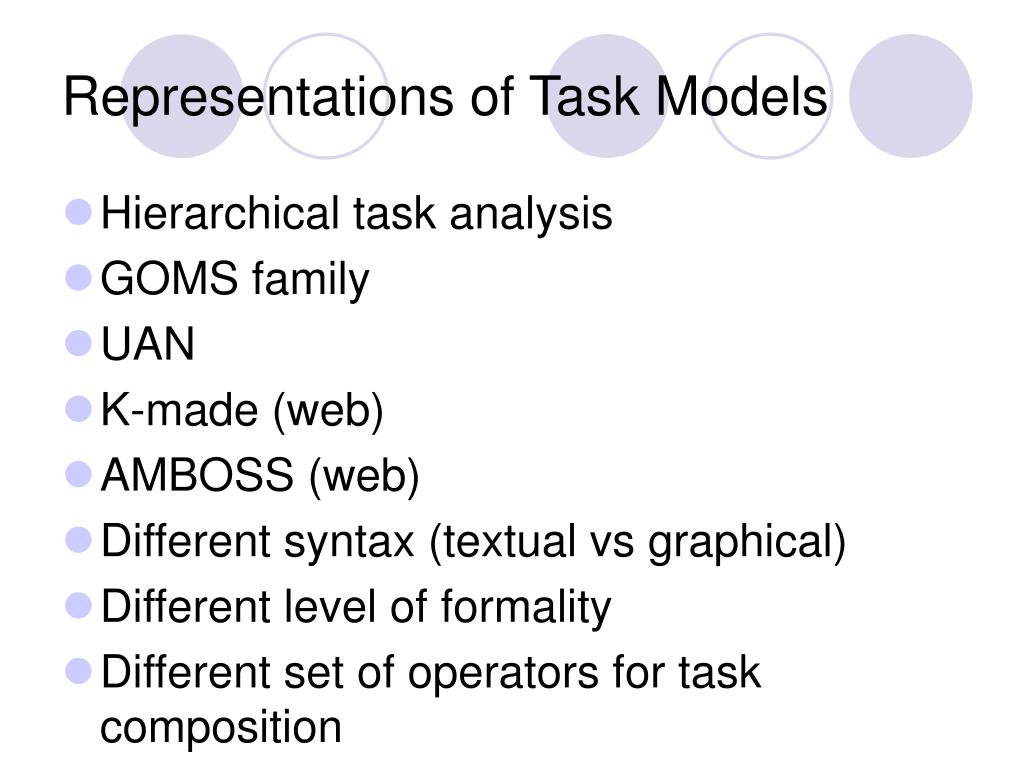 Representations of Task Models

- Hierarchical task analysis
- GOMS family
- UAN
- K-made (web)
- AMBOSS (web)
- Different syntax (textual vs graphical)
- Different level of formality
- Different set of operators for task composition